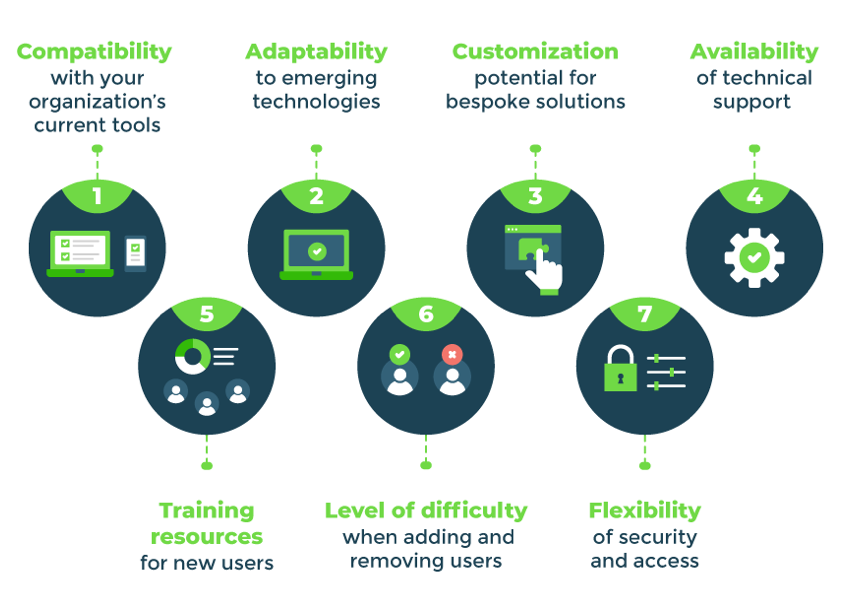 Compatibility with your organization's current tools

1

Adaptability to emerging technologies

2

Customization potential for bespoke solutions

3

Availability of technical support

4

5

Training resources for new users

6

Level of difficulty when adding and removing users

7

Flexibility of security and access